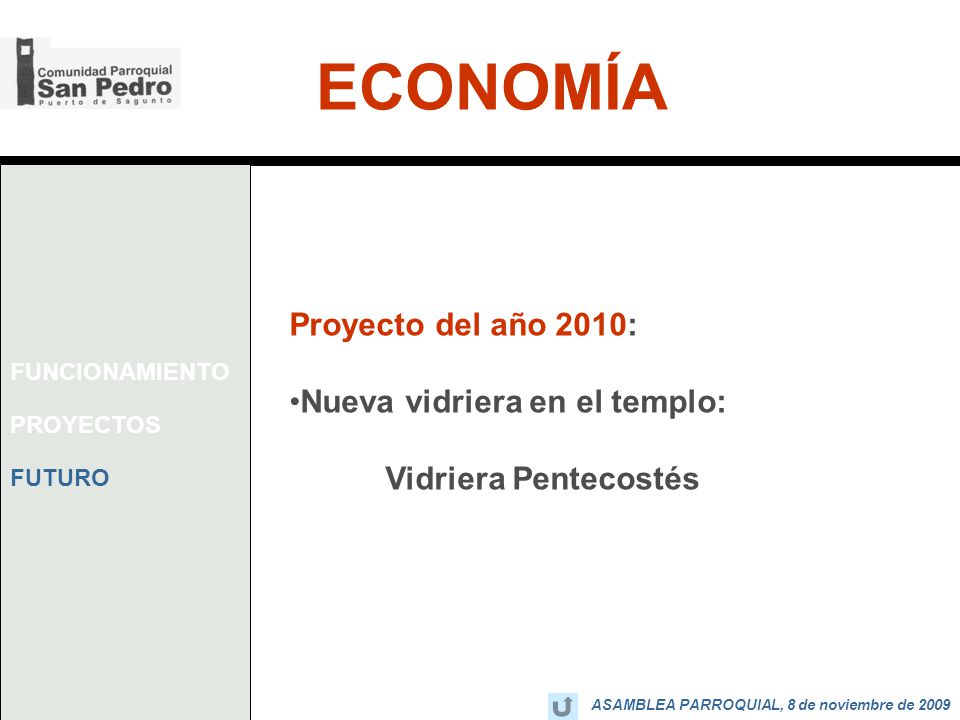 Comunidad Parroquial
San Pedro
Puerto de Sagunto

ECONOMÍA

FUNCIONAMIENTO

PROYECTOS

FUTURO

Proyecto del año 2010:

•Nueva vidriera en el templo:

Vidriera Pentecostés

ASAMBLEA PARROQUIAL, 8 de noviembre de 2009